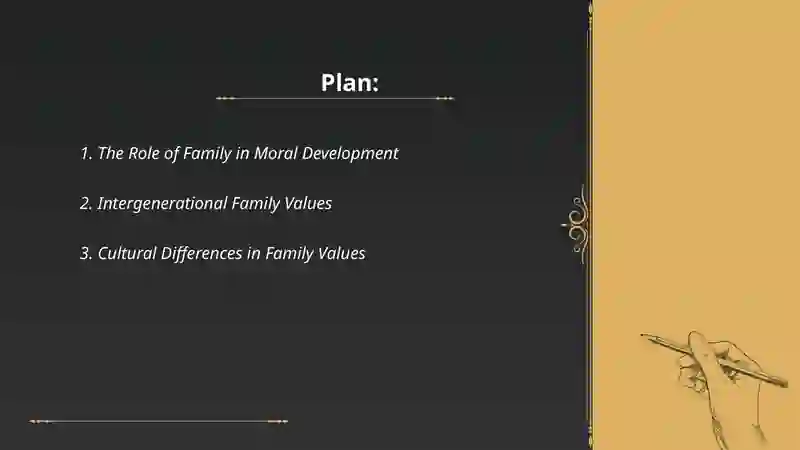 Plan:

1. The Role of Family in Moral Development

2. Intergenerational Family Values

3. Cultural Differences in Family Values